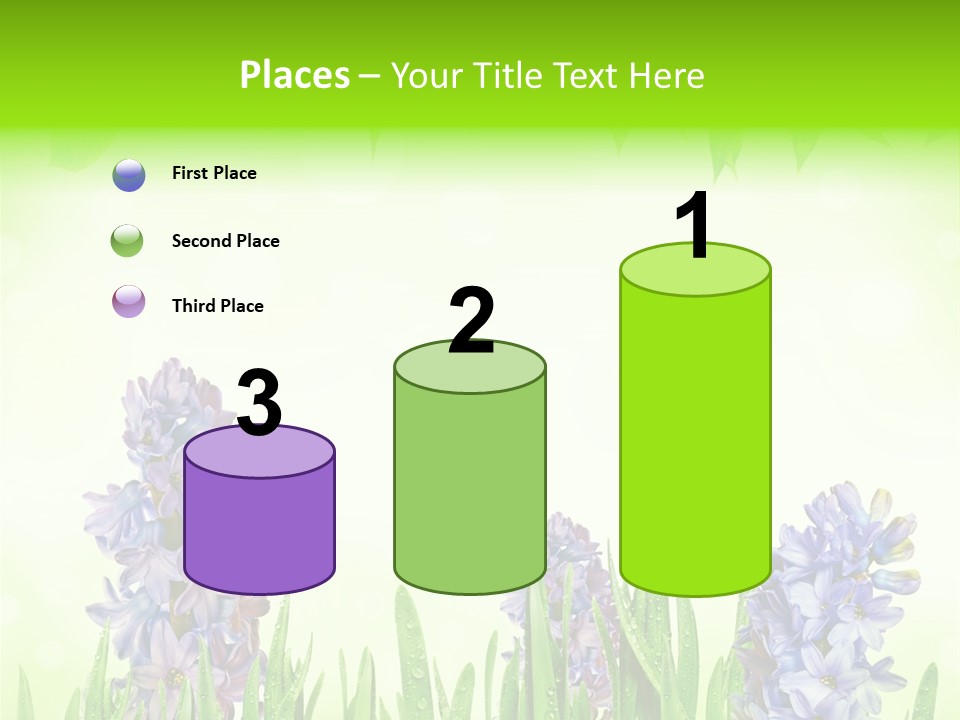 Places – Your Title Text Here

First Place

Second Place

Third Place

3

2

1